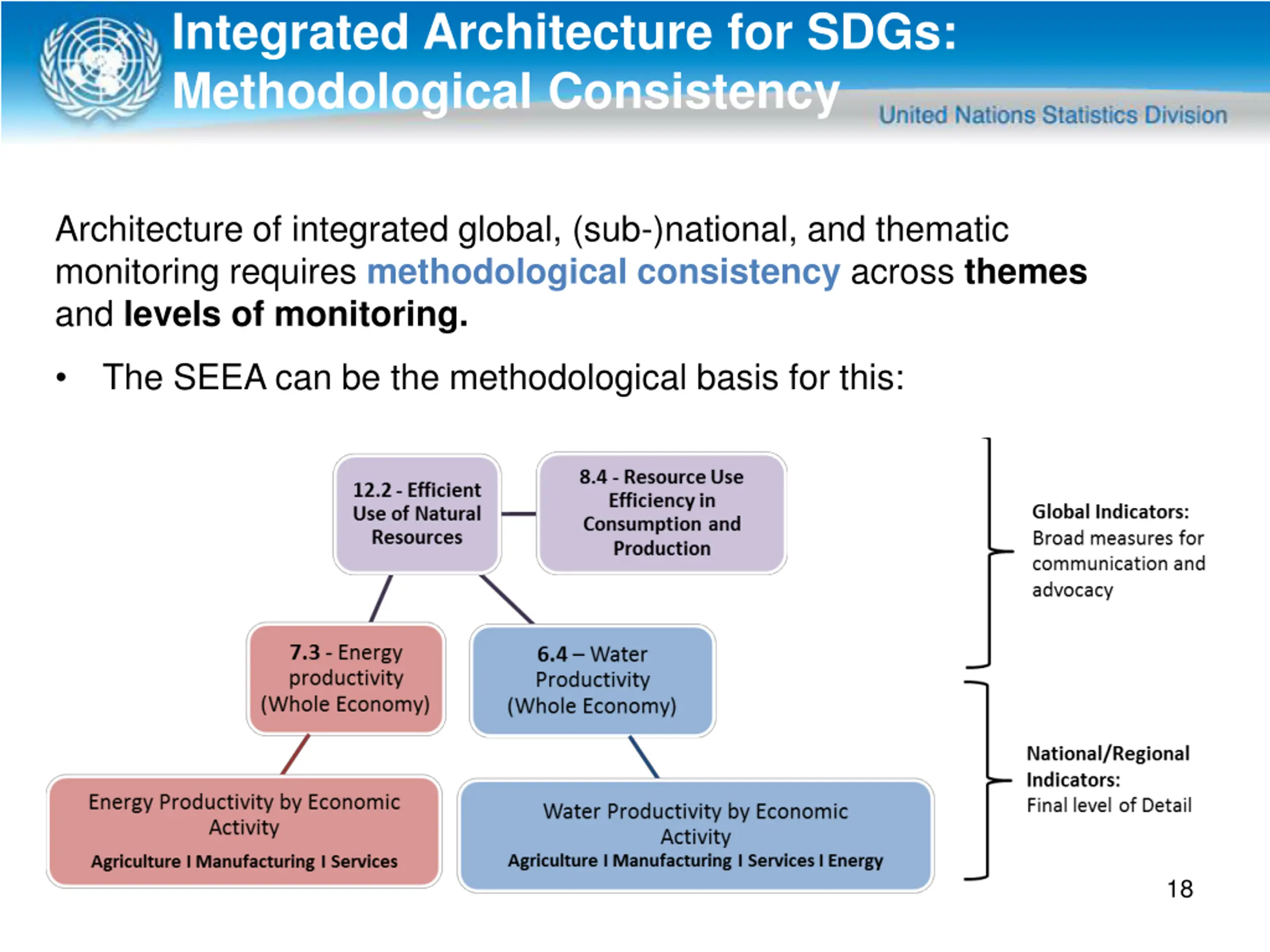 Integrated Architecture for SDGs: Methodological Consistency

United Nations Statistics Division

Architecture of integrated global, (sub-)national, and thematic monitoring requires methodological consistency across themes and levels of monitoring.

• The SEEA can be the methodological basis for this:

12.2 - Efficient Use of Natural Resources

8.4 - Resource Use Efficiency in Consumption and Production

7.3 - Energy productivity (Whole Economy)

6.4 – Water Productivity (Whole Economy)

Energy Productivity by Economic Activity
Agriculture I Manufacturing I Services

Water Productivity by Economic Activity
Agriculture I Manufacturing I Services I Energy

Global Indicators: Broad measures for communication and advocacy

National/Regional Indicators: Final level of Detail

18